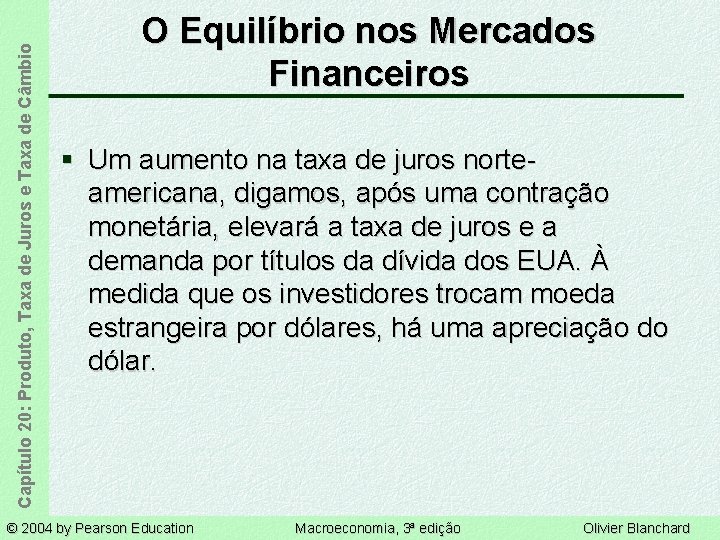 Capítulo 20: Produto, Taxa de Juros e Taxa de Câmbio

O Equilíbrio nos Mercados Financeiros

▪ Um aumento na taxa de juros norte-americana, digamos, após uma contração monetária, elevará a taxa de juros e a demanda por títulos da dívida dos EUA. À medida que os investidores trocam moeda estrangeira por dólares, há uma apreciação do dólar.

© 2004 by Pearson Education Macroeconomia, 3ª edição Olivier Blanchard